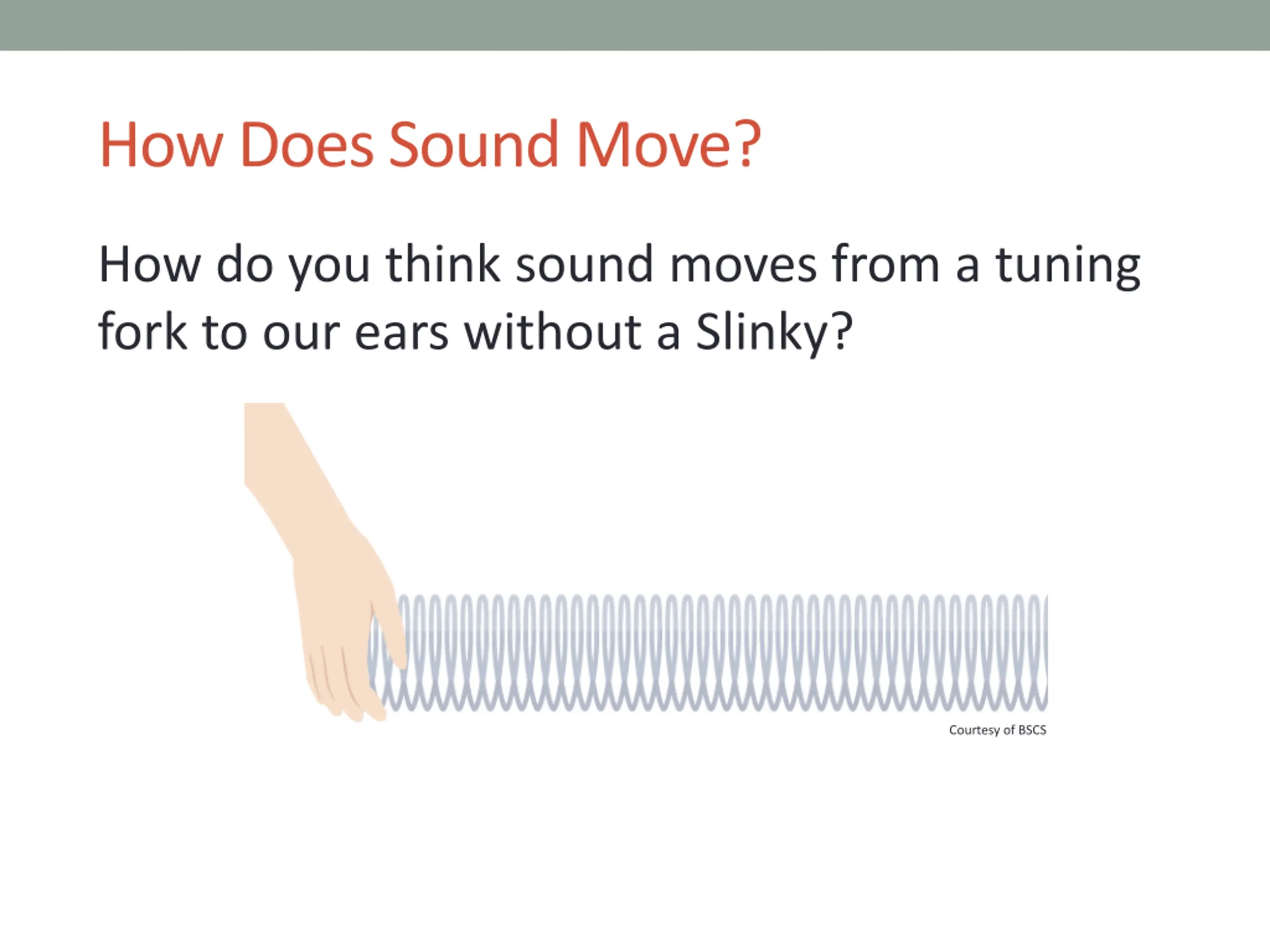 How Does Sound Move?

How do you think sound moves from a tuning fork to our ears without a Slinky?

Courtesy of BSCS